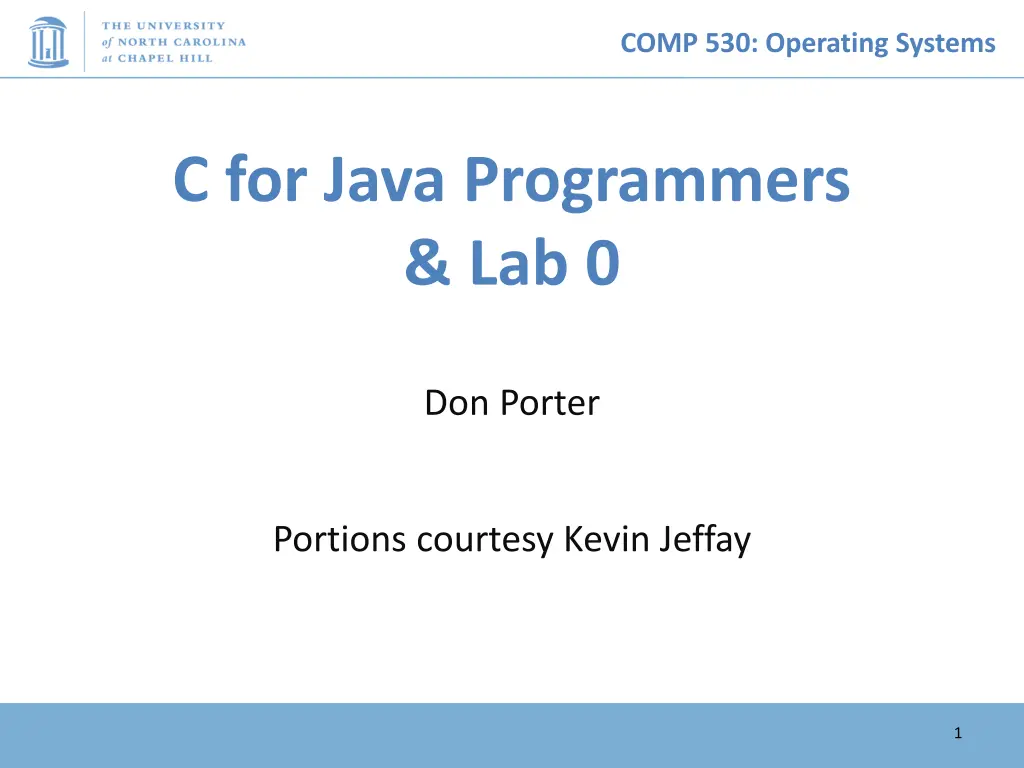 THE UNIVERSITY of NORTH CAROLINA at CHAPEL HILL

COMP 530: Operating Systems

C for Java Programmers & Lab 0

Don Porter

Portions courtesy Kevin Jeffay

1